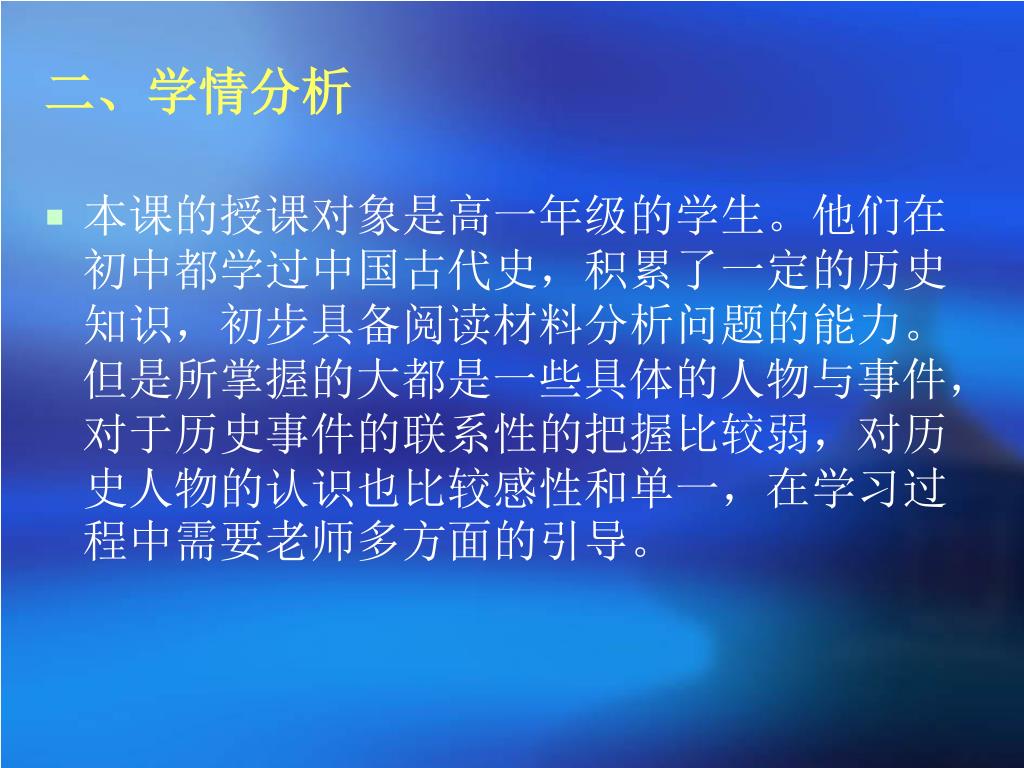 二、学情分析

本课的授课对象是高一年级的学生。他们在初中都学过中国古代史，积累了一定的历史知识，初步具备阅读材料分析问题的能力。但是所掌握的大都是一些具体的人物与事件，对于历史事件的联系性的把握比较弱，对历史人物的认识也比较感性和单一，在学习过程中需要老师多方面的引导。